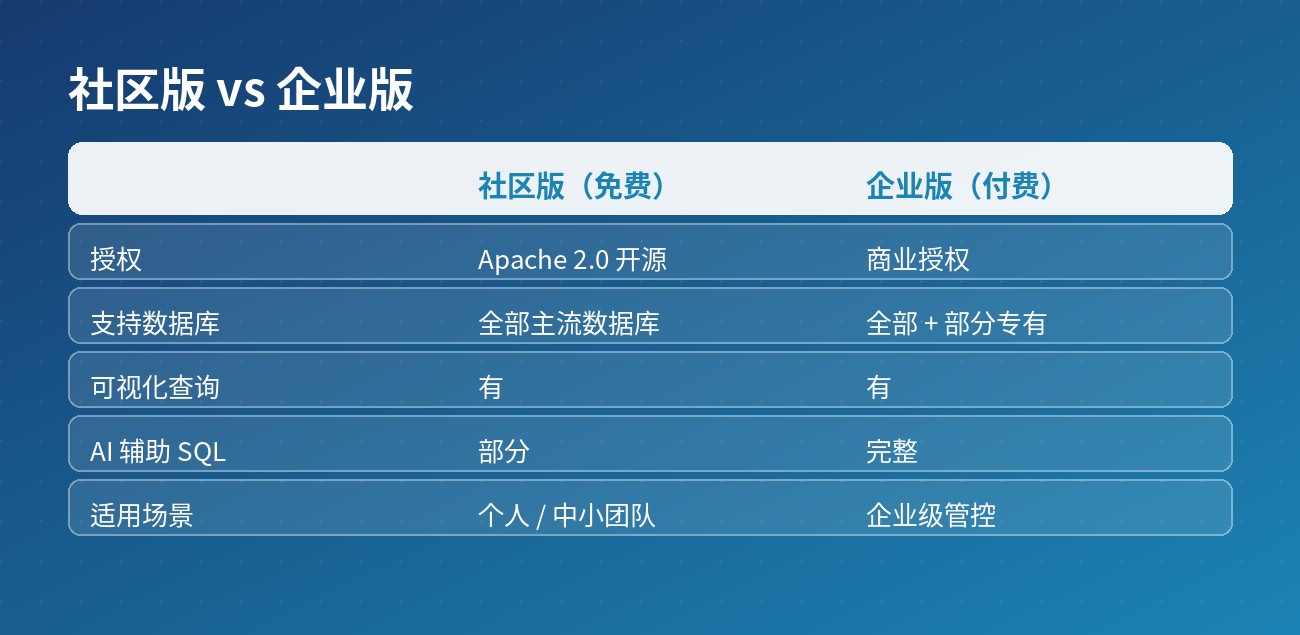 社区版 vs 企业版

|  | 社区版（免费） | 企业版（付费） |
|---|---|---|
| 授权 | Apache 2.0 开源 | 商业授权 |
| 支持数据库 | 全部主流数据库 | 全部 + 部分专有 |
| 可视化查询 | 有 | 有 |
| AI 辅助 SQL | 部分 | 完整 |
| 适用场景 | 个人 / 中小团队 | 企业级管控 |